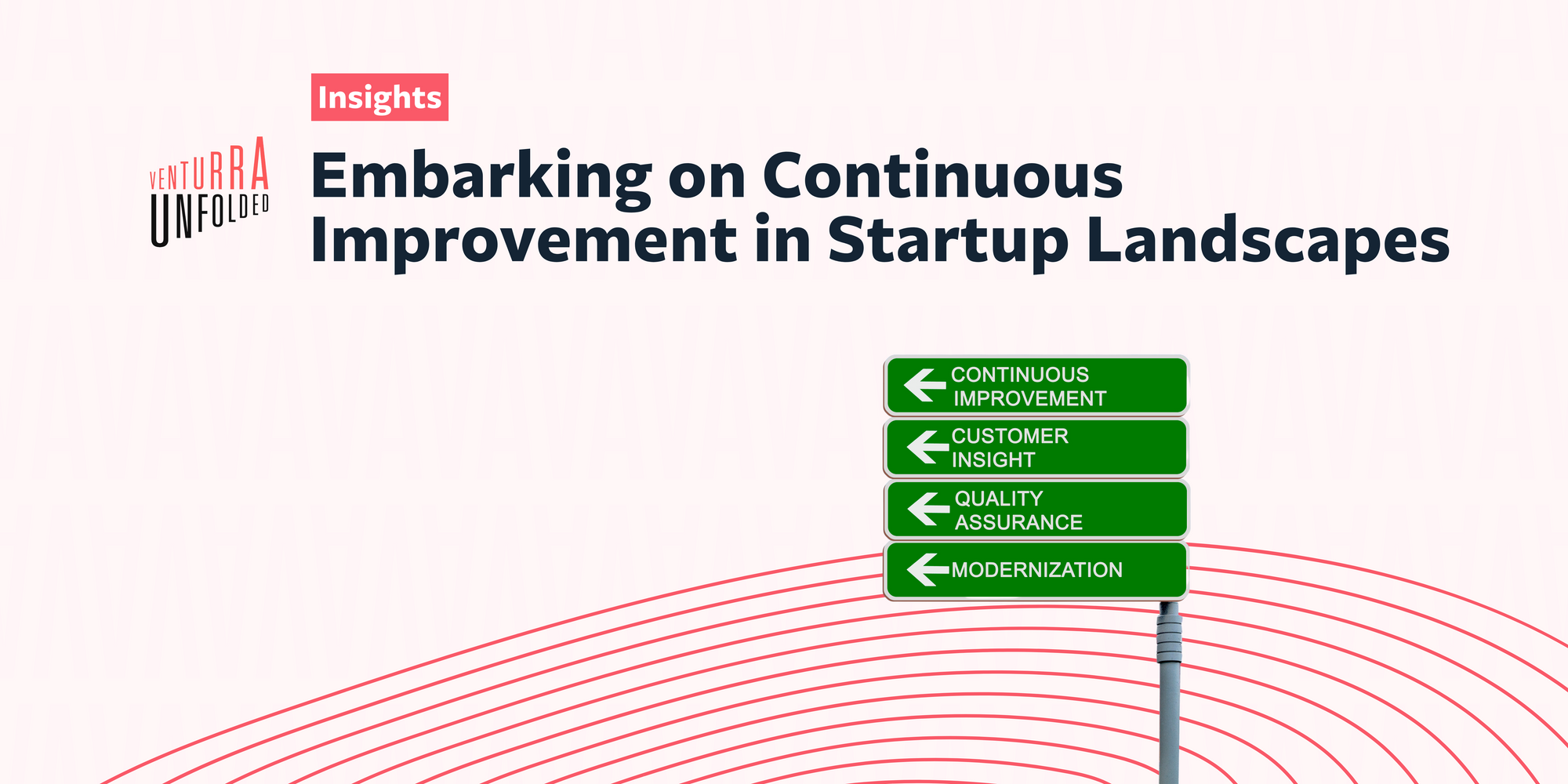 Insights

VENTURRA UNFOLDED

Embarking on Continuous Improvement in Startup Landscapes

CONTINUOUS IMPROVEMENT

CUSTOMER INSIGHT

QUALITY ASSURANCE

MODERNIZATION